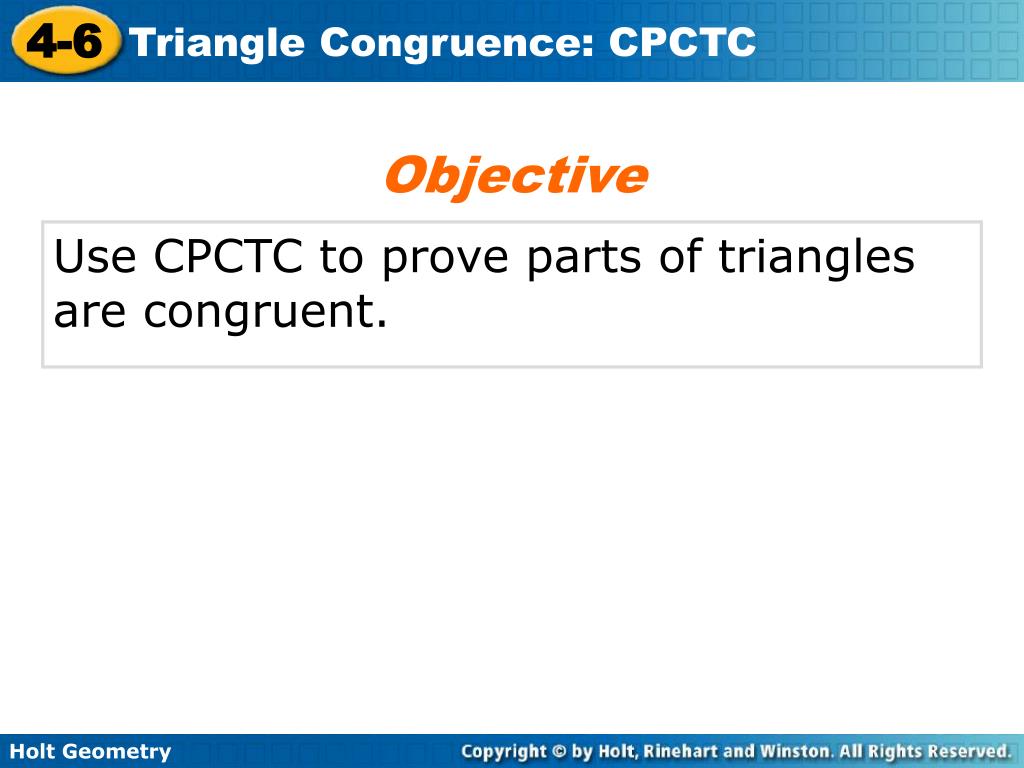 4-6 Triangle Congruence: CPCTC

Objective

Use CPCTC to prove parts of triangles are congruent.

Holt Geometry

Copyright © by Holt, Rinehart and Winston. All Rights Reserved.